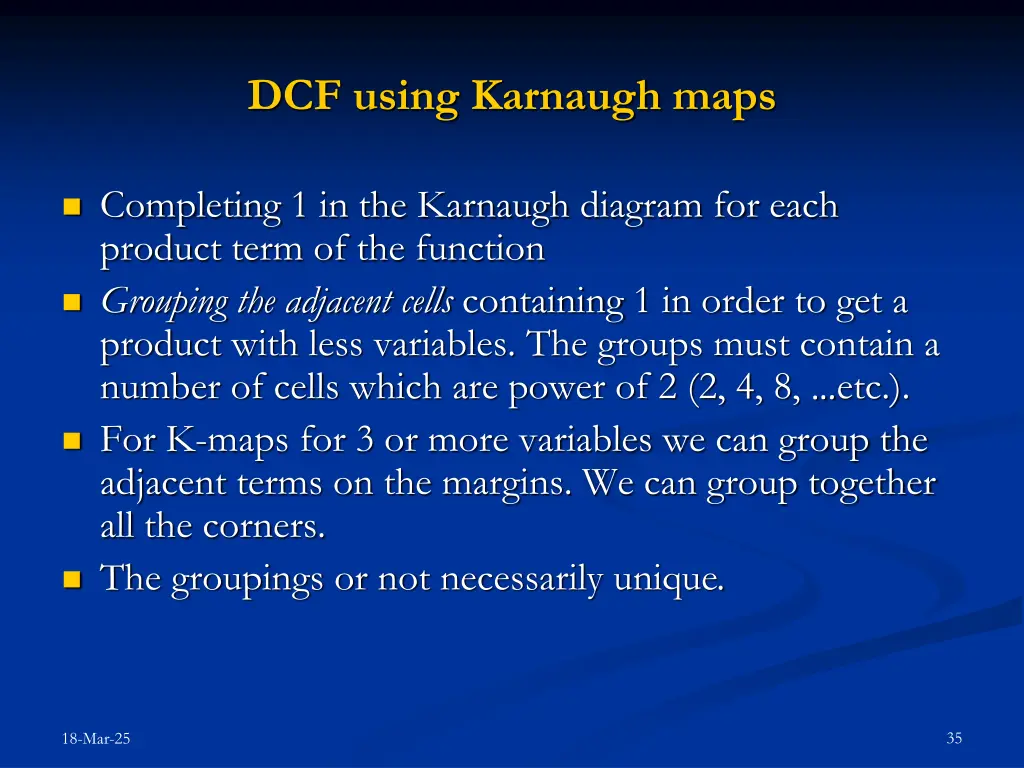 DCF using Karnaugh maps

Completing 1 in the Karnaugh diagram for each product term of the function

Grouping the adjacent cells containing 1 in order to get a product with less variables. The groups must contain a number of cells which are power of 2 (2, 4, 8, ...etc.).

For K-maps for 3 or more variables we can group the adjacent terms on the margins. We can group together all the corners.

The groupings or not necessarily unique.

18-Mar-25

35